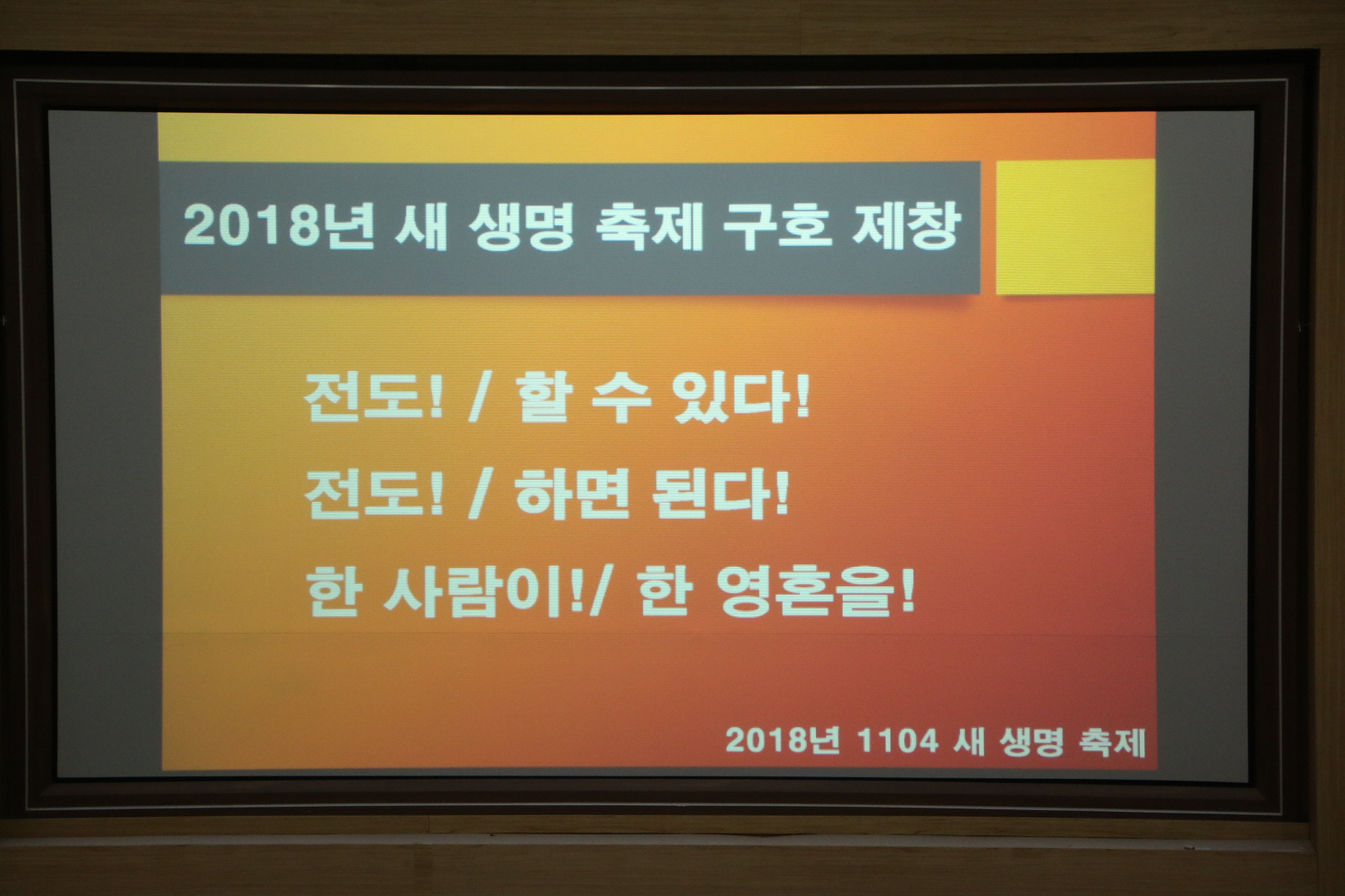 2018년 새 생명 축제 구호 제창

전도! / 할 수 있다!

전도! / 하면 된다!

한 사람이!/ 한 영혼을!

2018년 1104 새 생명 축제